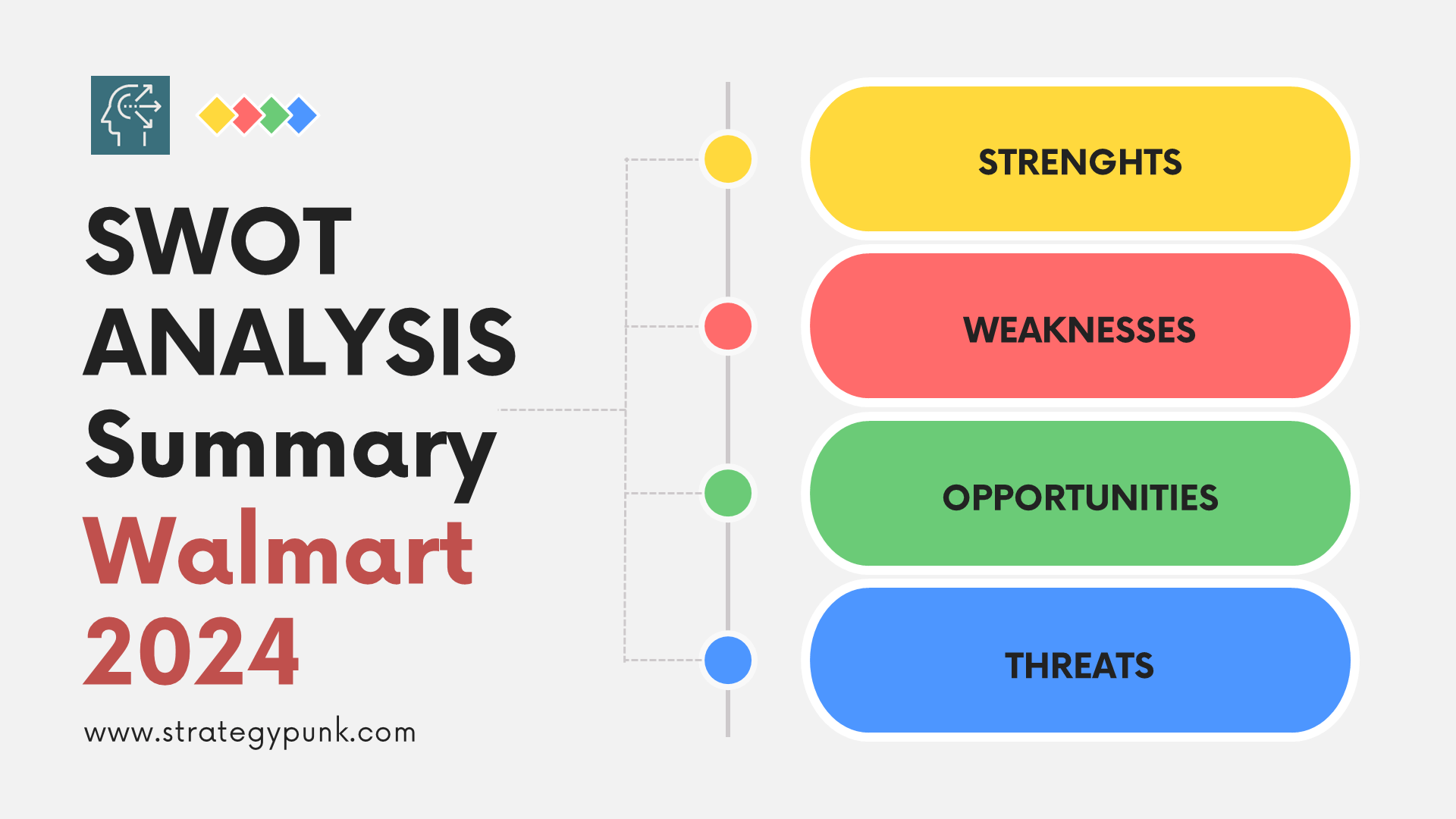 SWOT ANALYSIS Summary

Walmart 2024

www.strategypunk.com

STRENGHTS

WEAKNESSES

OPPORTUNITIES

THREATS